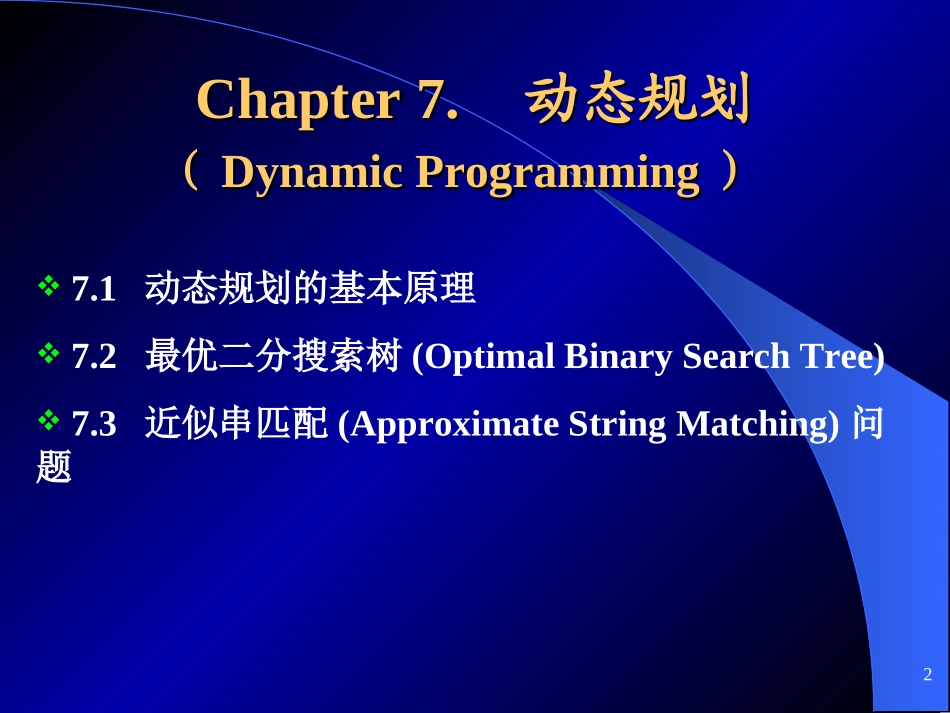 Chapter 7.　动态规划
（ Dynamic Programming ）

❖ 7.1 动态规划的基本原理

❖ 7.2 最优二分搜索树 (Optimal Binary Search Tree)

❖ 7.3 近似串匹配 (Approximate String Matching) 问题

2